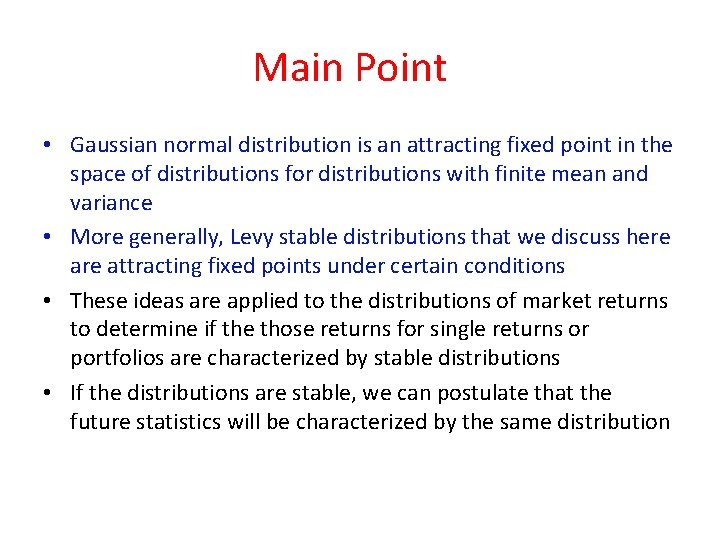 Main Point

• Gaussian normal distribution is an attracting fixed point in the space of distributions for distributions with finite mean and variance

• More generally, Levy stable distributions that we discuss here are attracting fixed points under certain conditions

• These ideas are applied to the distributions of market returns to determine if the those returns for single returns or portfolios are characterized by stable distributions

• If the distributions are stable, we can postulate that the future statistics will be characterized by the same distribution